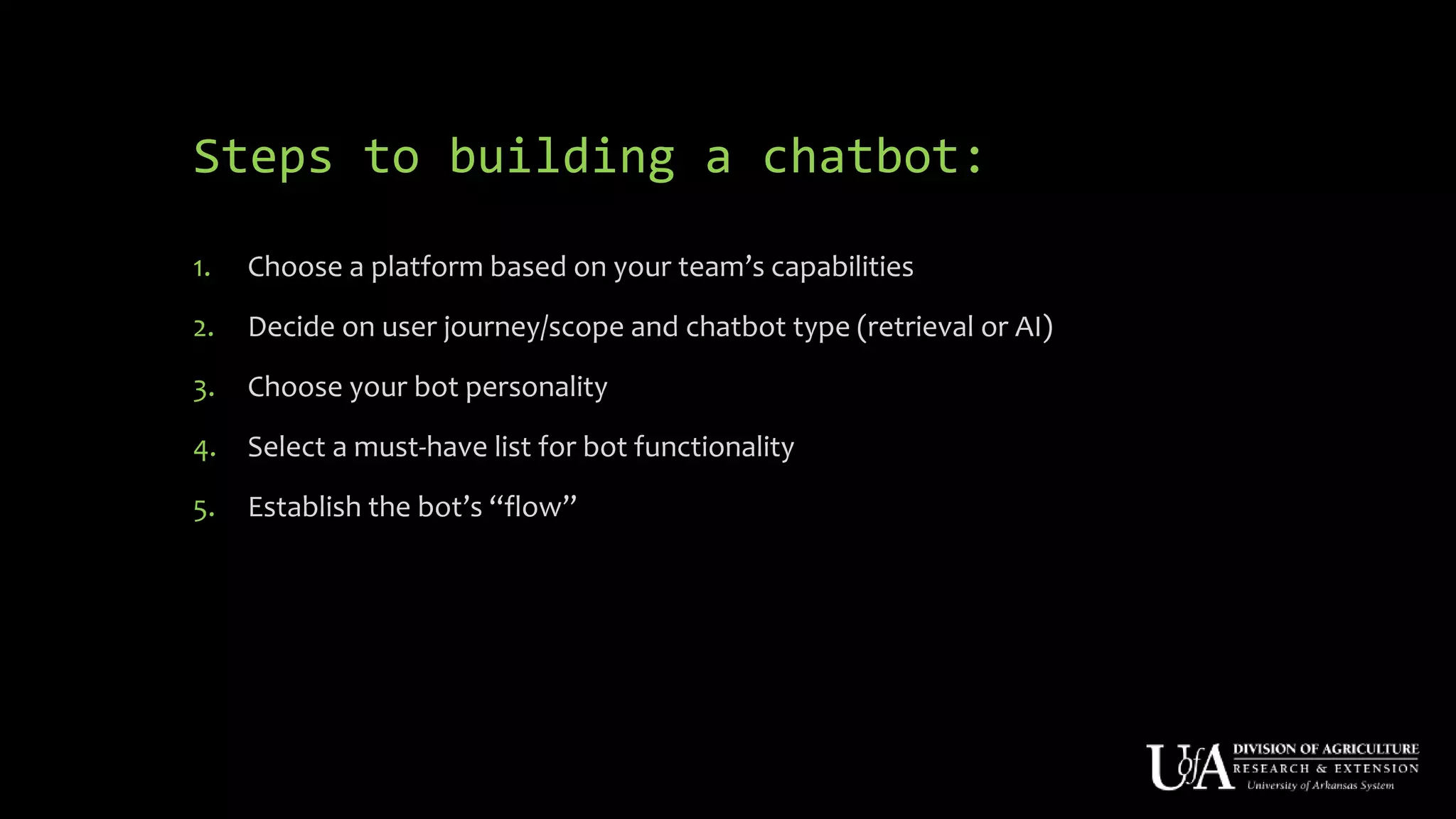 Steps to building a chatbot:

1. Choose a platform based on your team’s capabilities
2. Decide on user journey/scope and chatbot type (retrieval or AI)
3. Choose your bot personality
4. Select a must-have list for bot functionality
5. Establish the bot’s “flow”

UofA DIVISION OF AGRICULTURE RESEARCH & EXTENSION University of Arkansas System